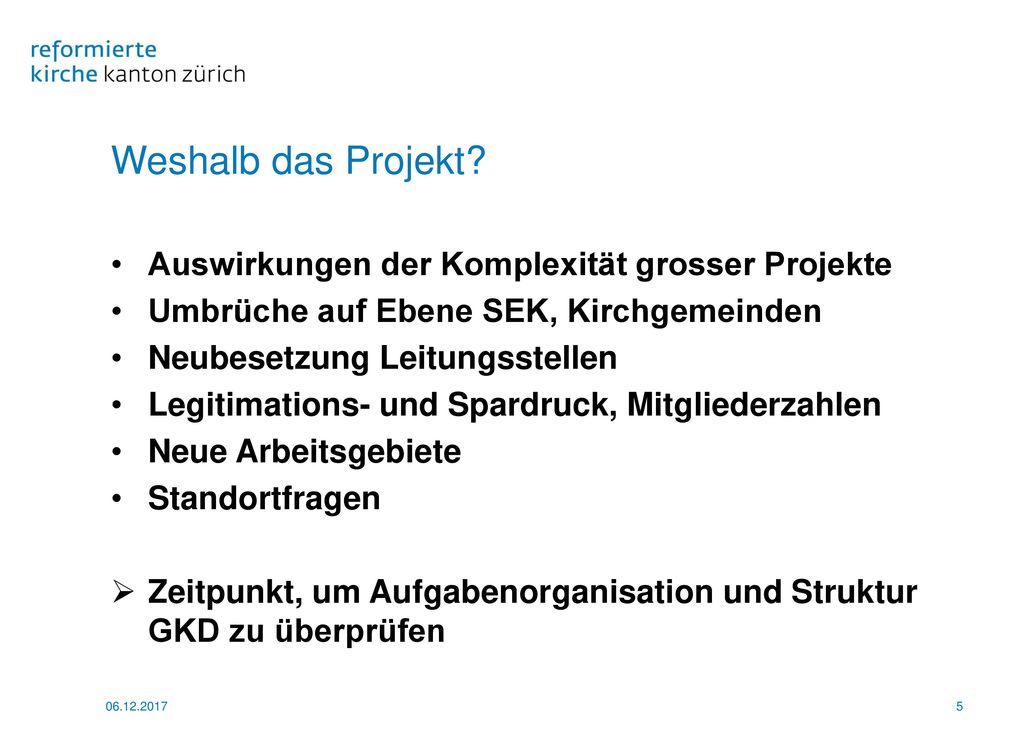 reformierte
kirche kanton zürich

Weshalb das Projekt?

• Auswirkungen der Komplexität grosser Projekte
• Umbrüche auf Ebene SEK, Kirchgemeinden
• Neubesetzung Leitungsstellen
• Legitimations- und Spardruck, Mitgliederzahlen
• Neue Arbeitsgebiete
• Standortfragen

➢ Zeitpunkt, um Aufgabenorganisation und Struktur GKD zu überprüfen

06.12.2017

5